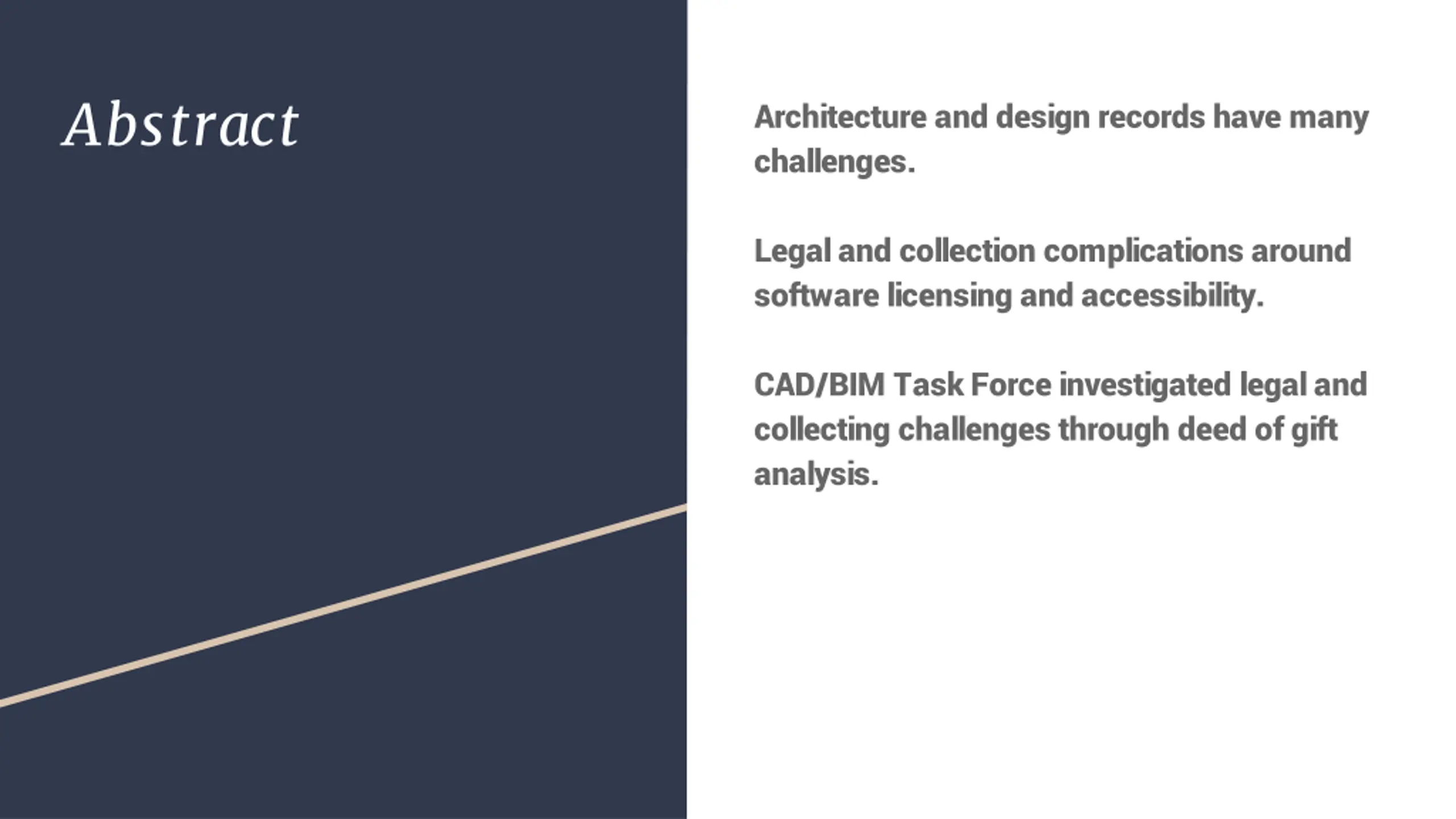 Abstract

Architecture and design records have many challenges.

Legal and collection complications around software licensing and accessibility.

CAD/BIM Task Force investigated legal and collecting challenges through deed of gift analysis.